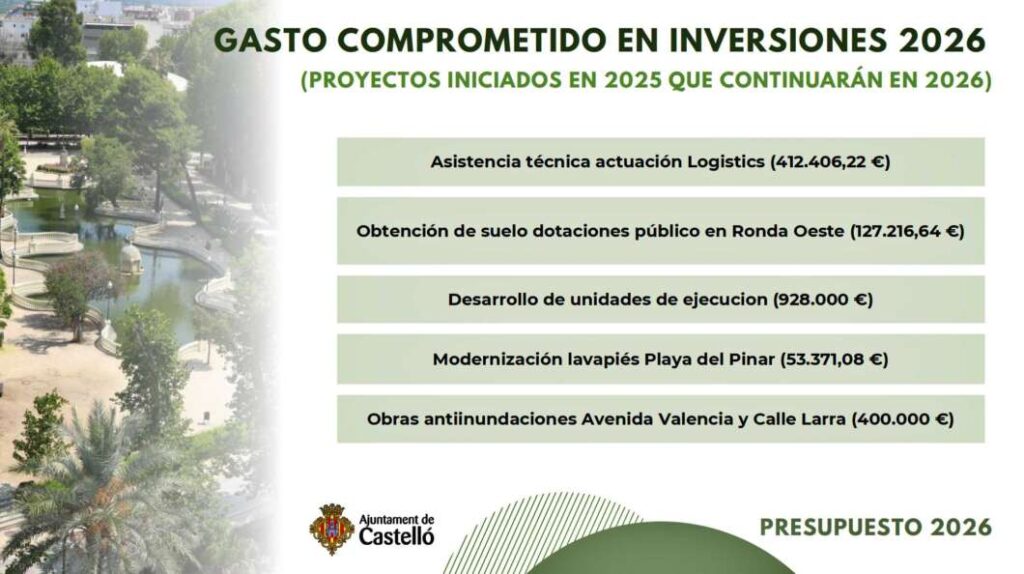 GASTO COMPROMETIDO EN INVERSIONES 2026
(PROYECTOS INICIADOS EN 2025 QUE CONTINUARÁN EN 2026)

Asistencia técnica actuación Logistics (412.406,22 €)

Obtención de suelo dotaciones público en Ronda Oeste (127.216,64 €)

Desarrollo de unidades de ejecucion (928.000 €)

Modernización lavapiés Playa del Pinar (53.371,08 €)

Obras antiinundaciones Avenida Valencia y Calle Larra (400.000 €)

Ajuntament de Castelló

PRESUPUESTO 2026